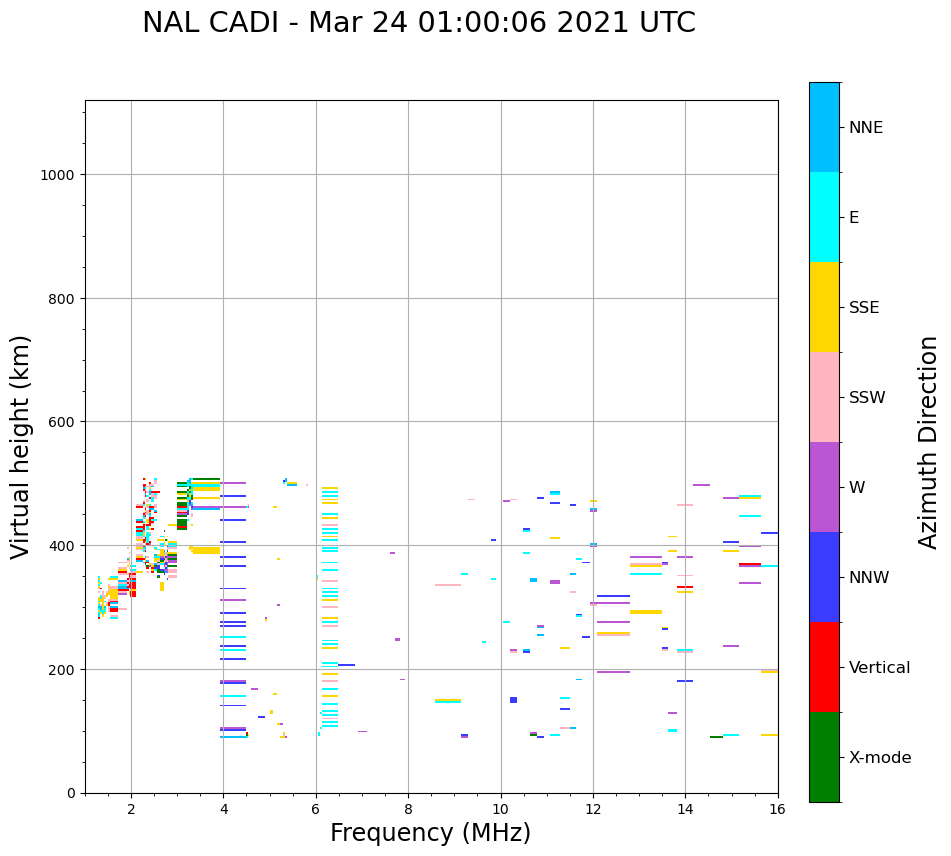 NAL CADI - Mar 24 01:00:06 2021 UTC

Virtual height (km)

1000
800
600
400
200
0

2
4
6
8
10
12
14
16

Frequency (MHz)

NNE
E
SSE
SSW
W
NNW
Vertical
X-mode

Azimuth Direction